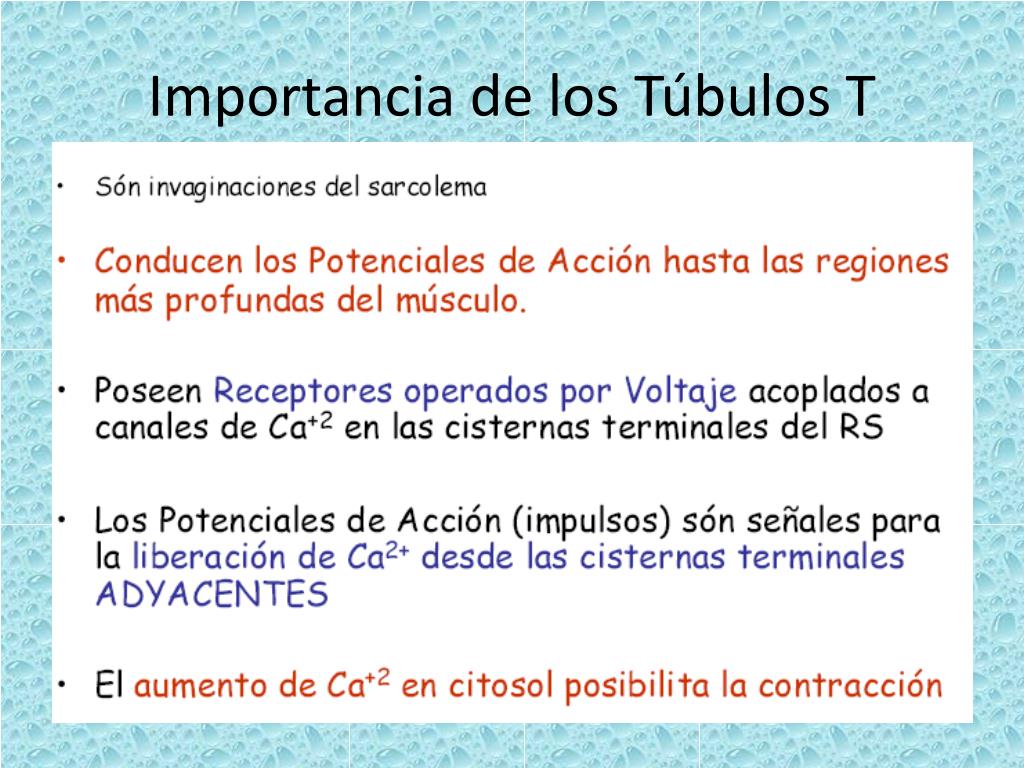 Importancia de los Túbulos T

• Són invaginaciones del sarcolema

• Conducen los Potenciales de Acción hasta las regiones más profundas del músculo.

• Poseen Receptores operados por Voltaje acoplados a canales de $Ca^{+2}$ en las cisternas terminales del RS

• Los Potenciales de Acción (impulsos) són señales para la liberación de $Ca^{2+}$ desde las cisternas terminales ADYACENTES

• El aumento de $Ca^{+2}$ en citosol posibilita la contracción